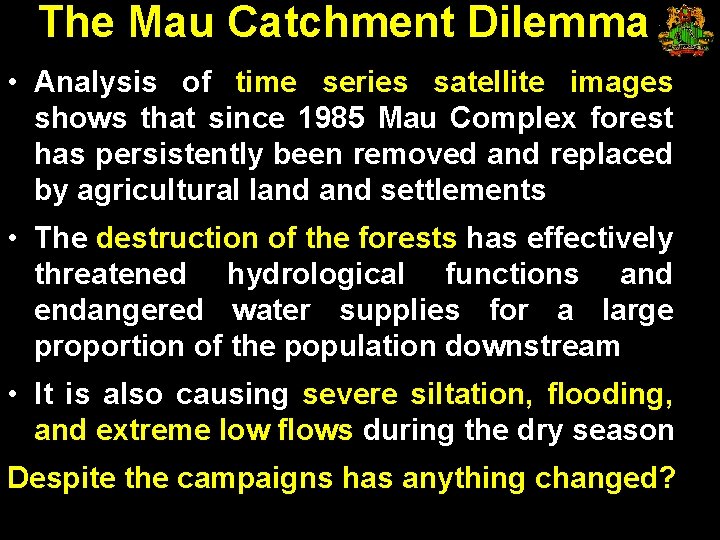 The Mau Catchment Dilemma

• Analysis of time series satellite images shows that since 1985 Mau Complex forest has persistently been removed and replaced by agricultural land and settlements

• The destruction of the forests has effectively threatened hydrological functions and endangered water supplies for a large proportion of the population downstream

• It is also causing severe siltation, flooding, and extreme low flows during the dry season

Despite the campaigns has anything changed?